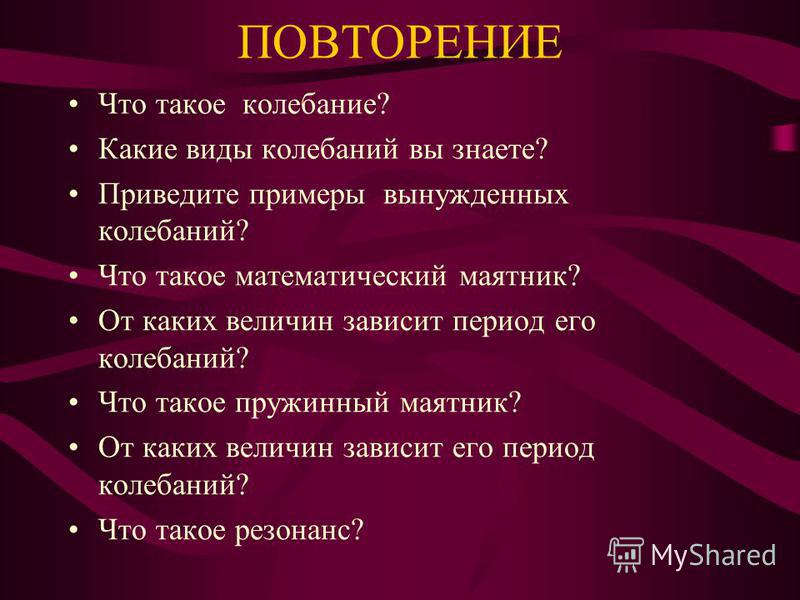 ПОВТОРЕНИЕ

• Что такое колебание?
• Какие виды колебаний вы знаете?
• Приведите примеры вынужденных колебаний?
• Что такое математический маятник?
• От каких величин зависит период его колебаний?
• Что такое пружинный маятник?
• От каких величин зависит его период колебаний?
• Что такое резонанс?

MyShared